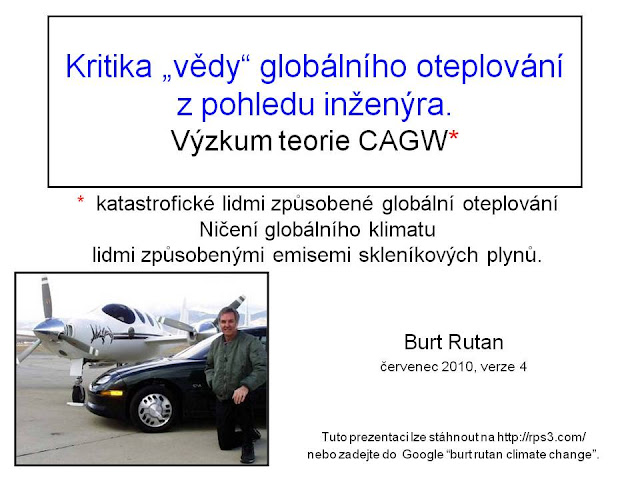 Kritika „vědy“ globálního oteplování z pohledu inženýra.
Výzkum teorie CAGW*

* katastrofické lidmi způsobené globální oteplování
Ničení globálního klimatu
lidmi způsobenými emisemi skleníkových plynů.

Burt Rutan
červenec 2010, verze 4

Tuto prezentaci lze stáhnout na http://rps3.com/
nebo zadejte do Google “burt rutan climate change”.